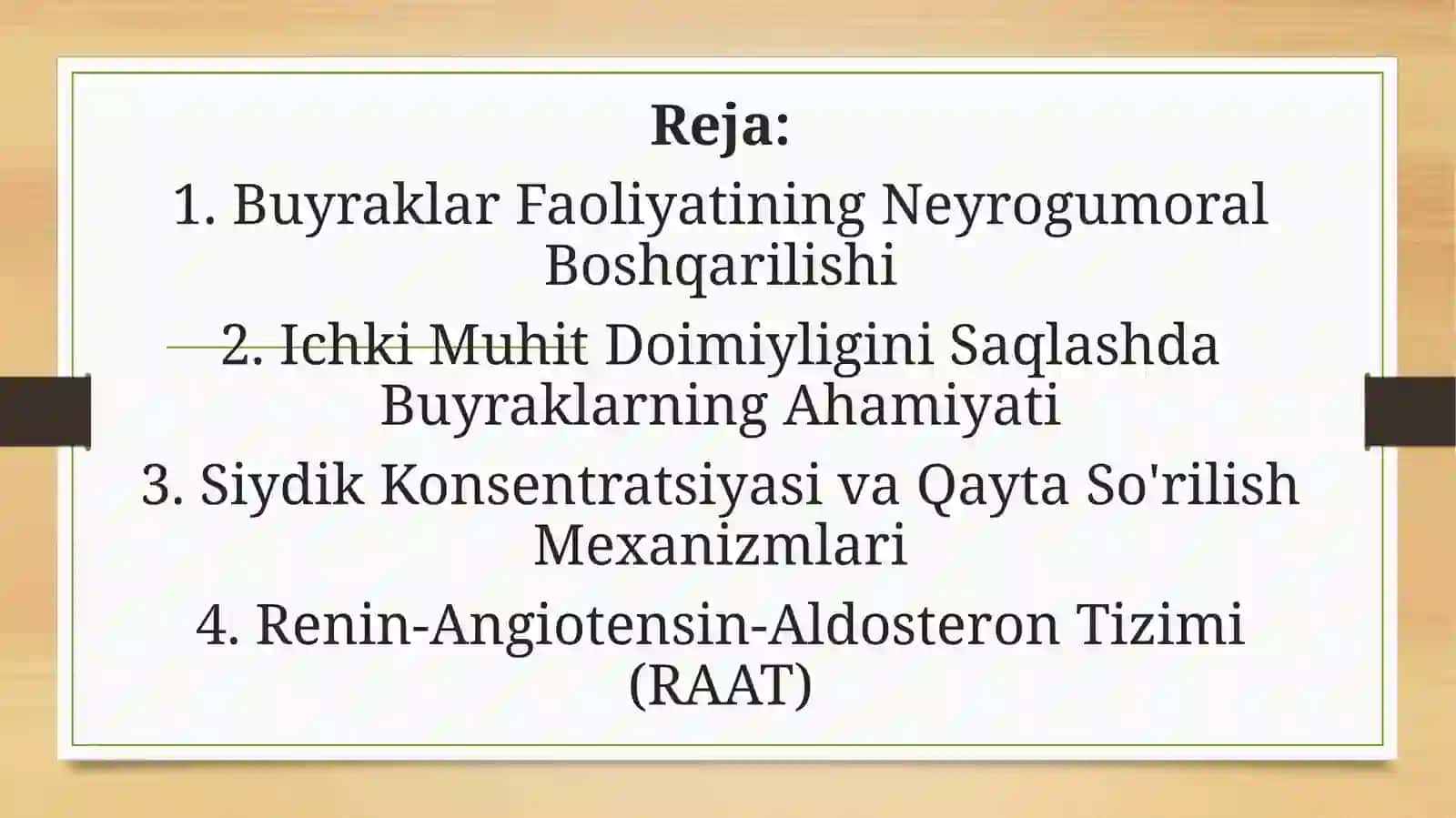 Reja:

1. Buyraklar Faoliyatining Neyrogumoral Boshqarilishi

2. Ichki Muhit Doimiyligini Saqlashda Buyraklarning Ahamiyati

3. Siydik Konsentratsiyasi va Qayta So'rilish Mexanizmlari

4. Renin-Angiotensin-Aldosteron Tizimi (RAAT)